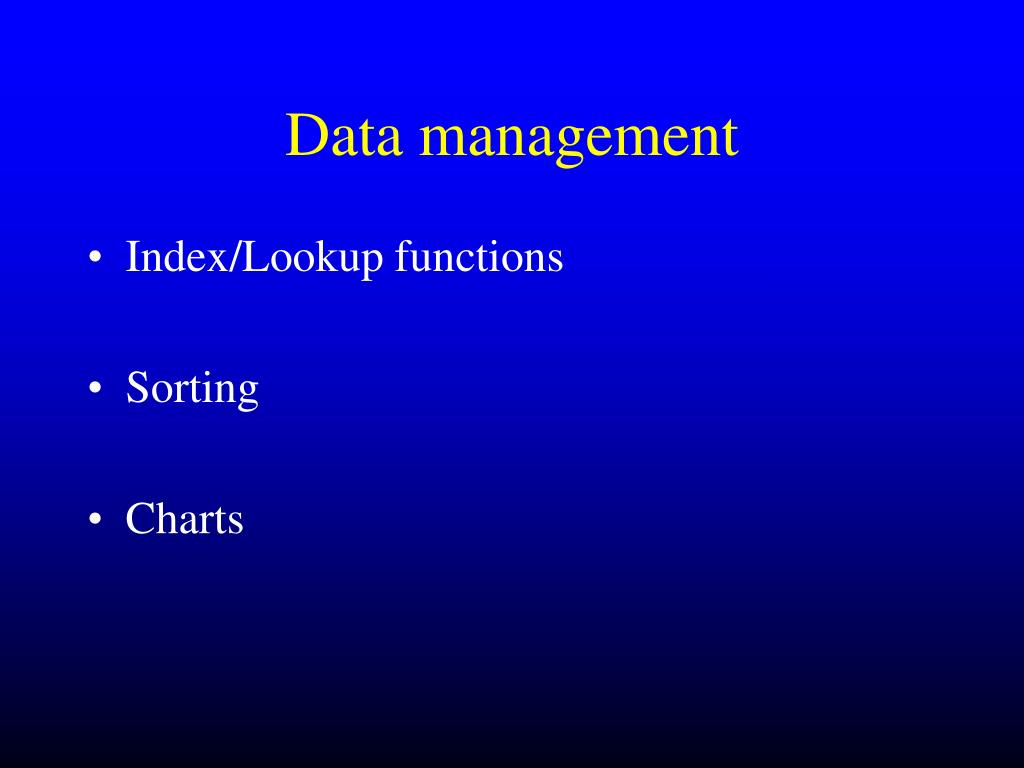 Data management

• Index/Lookup functions

• Sorting

• Charts